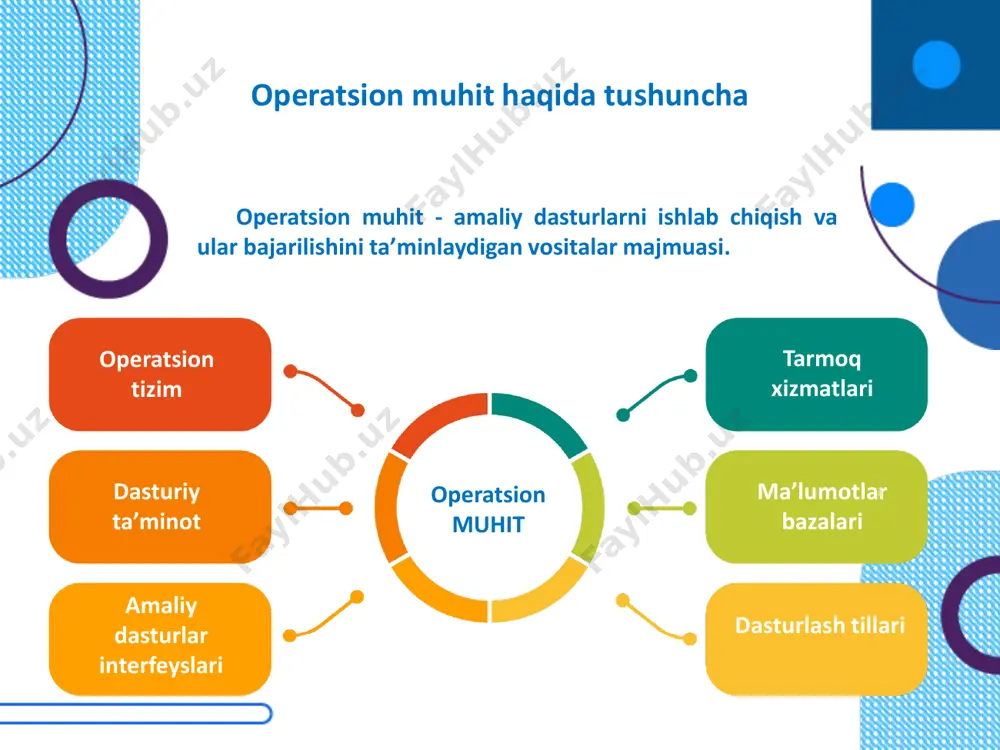 Operatsion muhit haqida tushuncha

Operatsion muhit - amaliy dasturlarni ishlab chiqish va ular bajarilishini ta’minlaydigan vositalar majmuasi.

Operatsion tizim

Dasturiy ta’minot

Amaliy dasturlar interfeyslari

Operatsion MUHIT

Tarmoq xizmatlari

Ma’lumotlar bazalari

Dasturlash tillari

FaylHub.uz